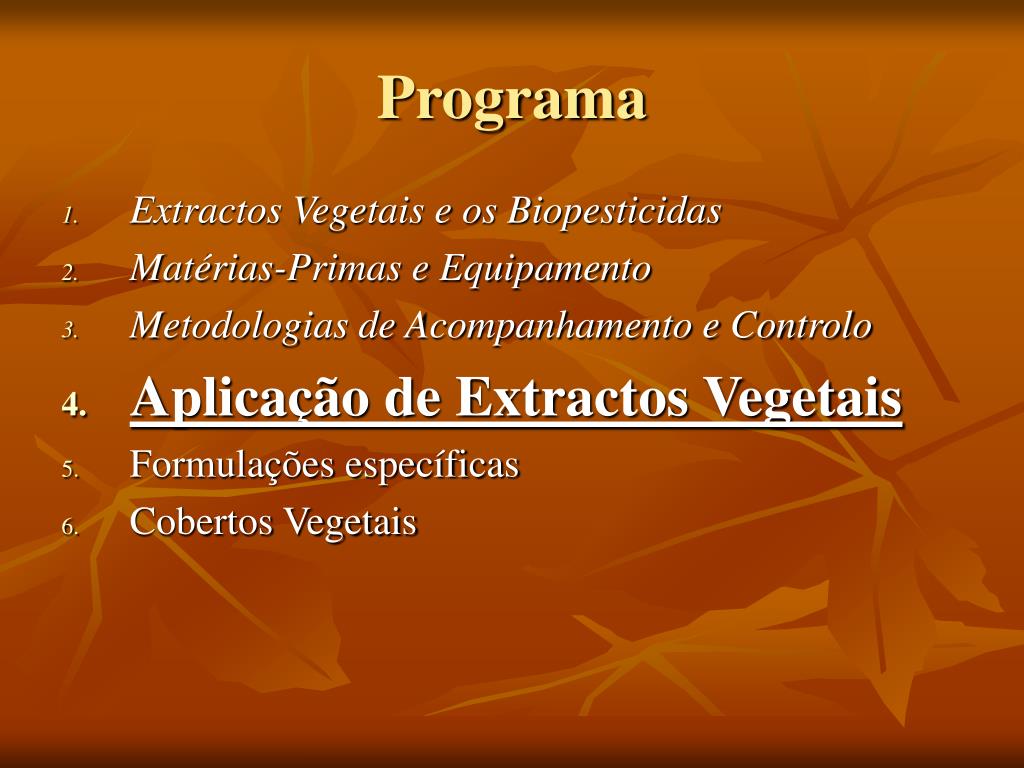 Programa

1. Extractos Vegetais e os Biopesticidas
2. Matérias-Primas e Equipamento
3. Metodologias de Acompanhamento e Controlo
4. Aplicação de Extractos Vegetais
5. Formulações específicas
6. Cobertos Vegetais